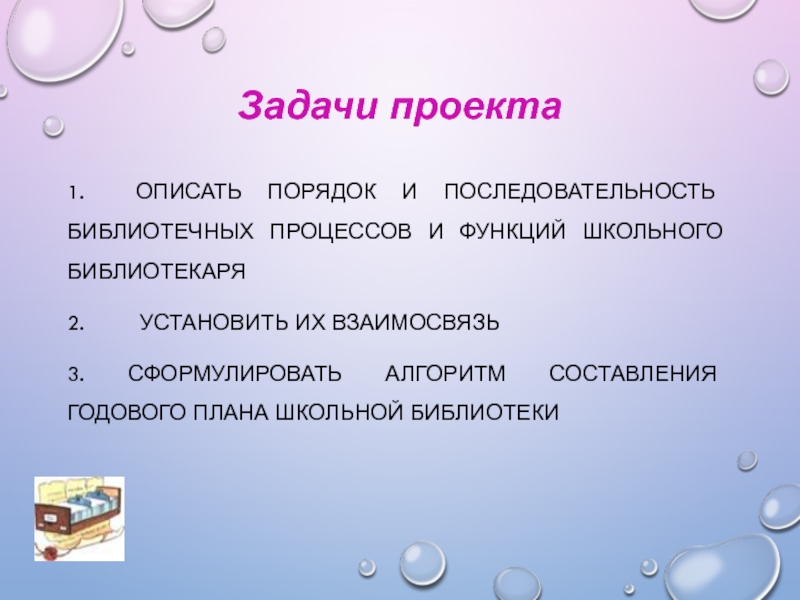 Задачи проекта

1. ОПИСАТЬ ПОРЯДОК И ПОСЛЕДОВАТЕЛЬНОСТЬ БИБЛИОТЕЧНЫХ ПРОЦЕССОВ И ФУНКЦИЙ ШКОЛЬНОГО БИБЛИОТЕКАРЯ

2. УСТАНОВИТЬ ИХ ВЗАИМОСВЯЗЬ

3. СФОРМУЛИРОВАТЬ АЛГОРИТМ СОСТАВЛЕНИЯ ГОДОВОГО ПЛАНА ШКОЛЬНОЙ БИБЛИОТЕКИ